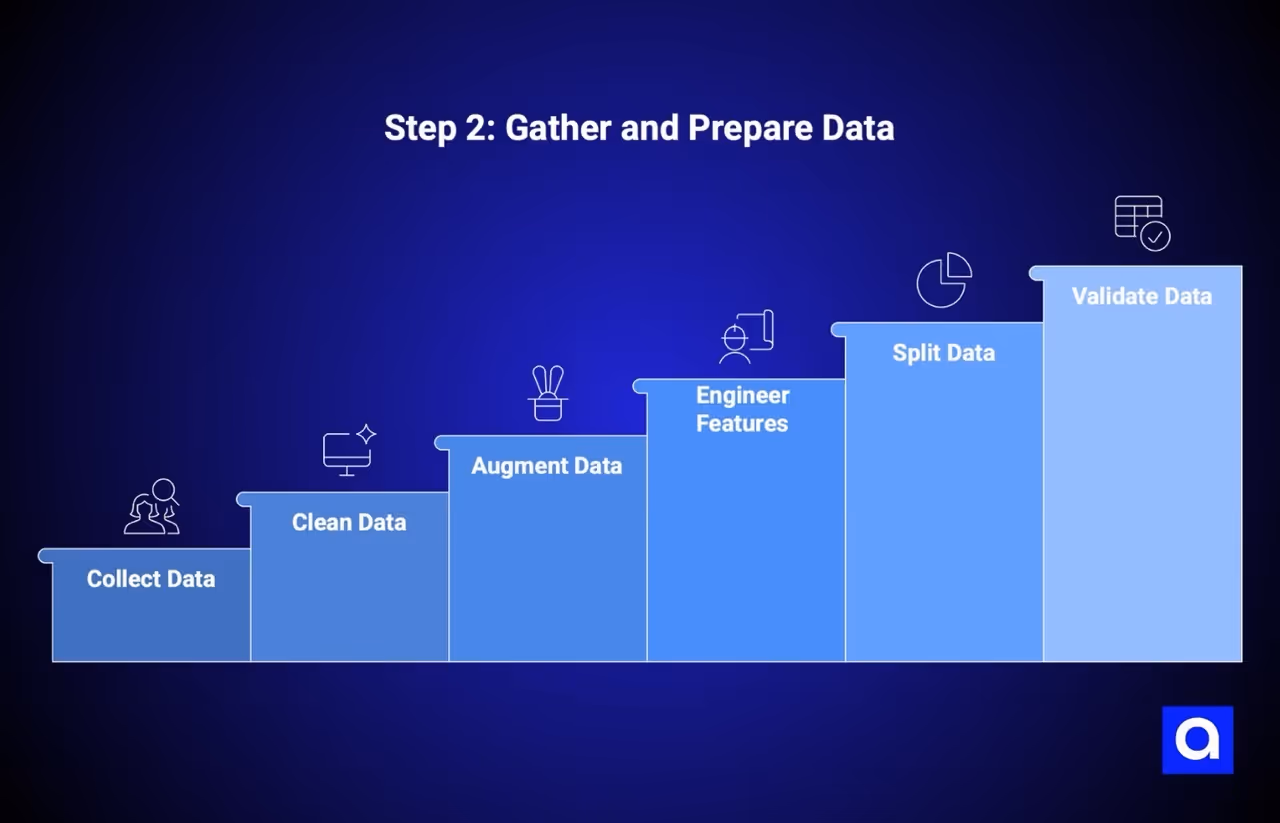 Step 2: Gather and Prepare Data

Collect Data

Clean Data

Augment Data

Engineer Features

Split Data

Validate Data

a